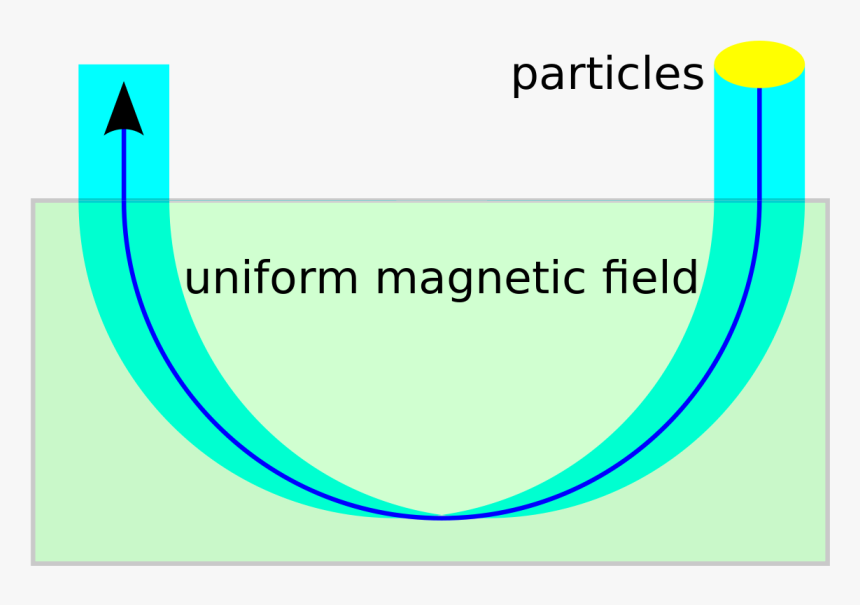 particles

uniform magnetic field